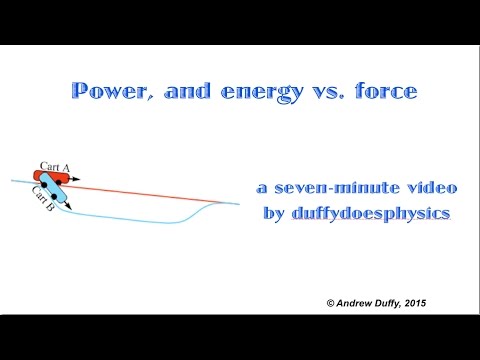 Power, and energy vs. force

Cart A

Cart B

a seven-minute video
by duffydoesphysics

© Andrew Duffy, 2015